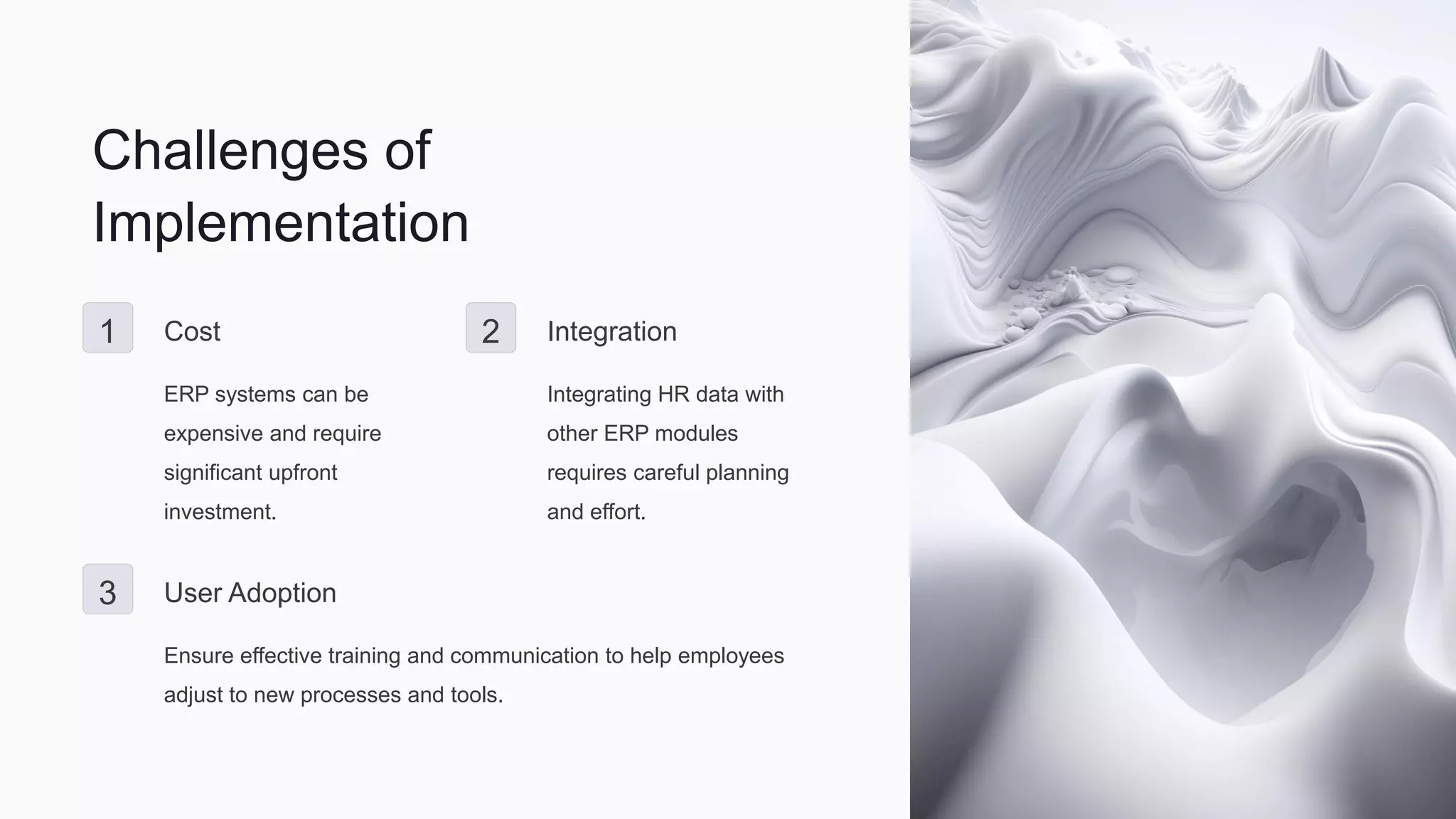 Challenges of Implementation

1

Cost

ERP systems can be expensive and require significant upfront investment.

2

Integration

Integrating HR data with other ERP modules requires careful planning and effort.

3

User Adoption

Ensure effective training and communication to help employees adjust to new processes and tools.